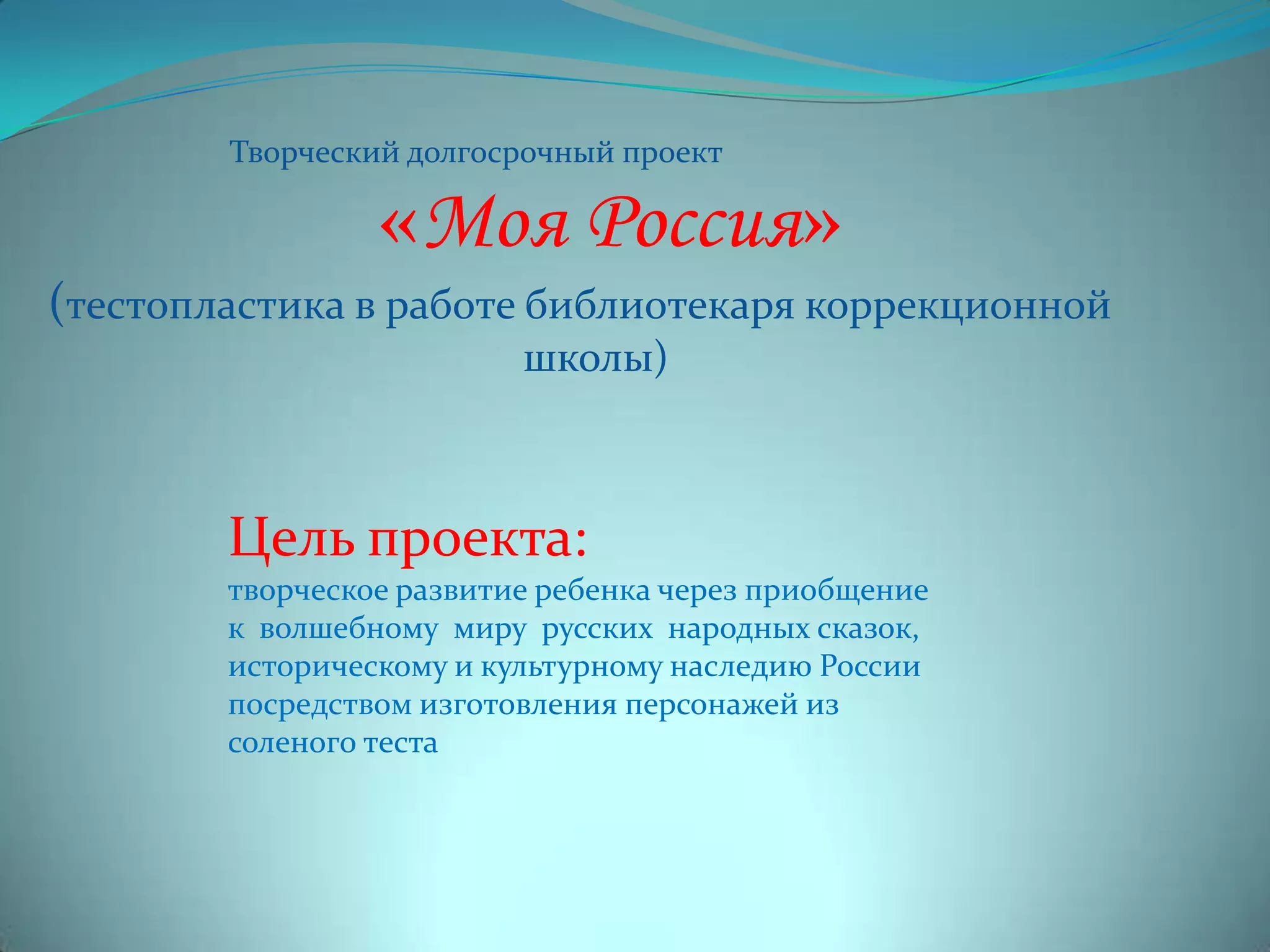 Творческий долгосрочный проект

«Моя Россия»

(тестопластика в работе библиотекаря коррекционной школы)

Цель проекта:

творческое развитие ребенка через приобщение к волшебному миру русских народных сказок, историческому и культурному наследию России посредством изготовления персонажей из соленого теста